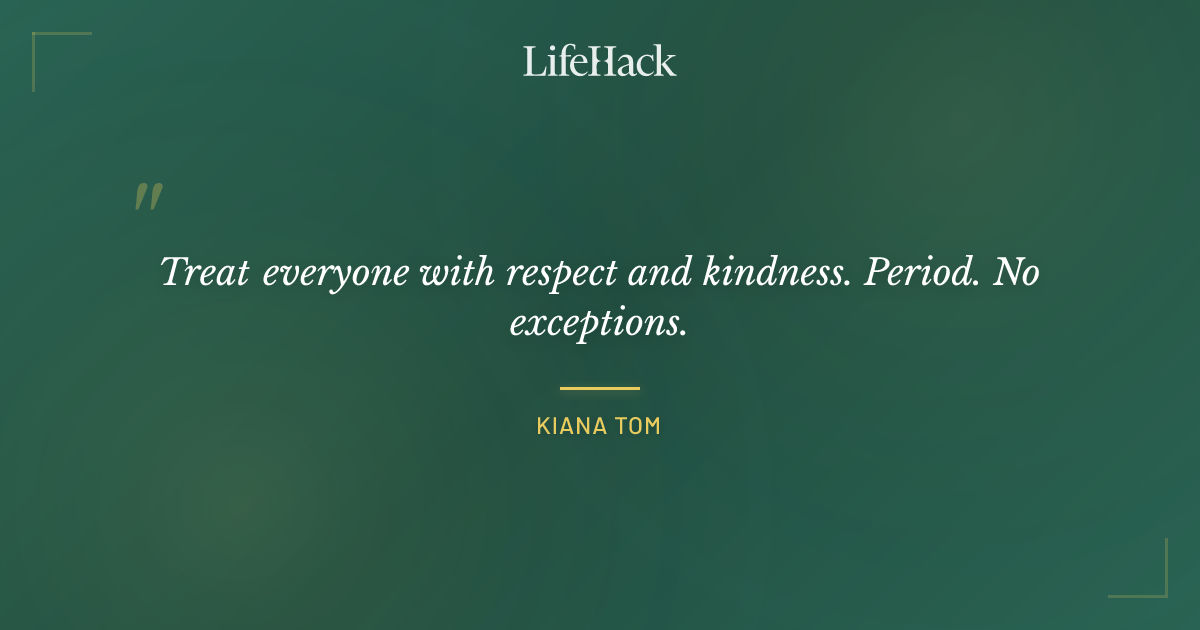 LifeHack

"

Treat everyone with respect and kindness. Period. No exceptions.

KIANA TOM